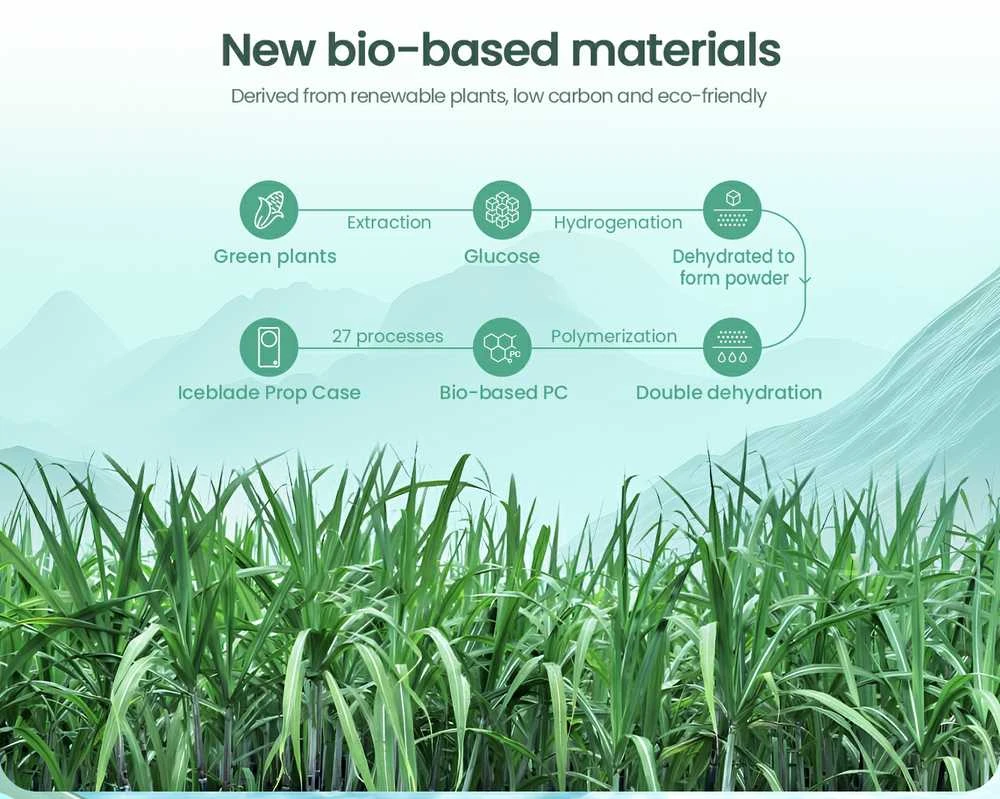 New bio-based materials

Derived from renewable plants, low carbon and eco-friendly

Green plants

Extraction

Glucose

Hydrogenation

Dehydrated to form powder

Double dehydration

Polymerization

PC

Bio-based PC

27 processes

Iceblade Prop Case